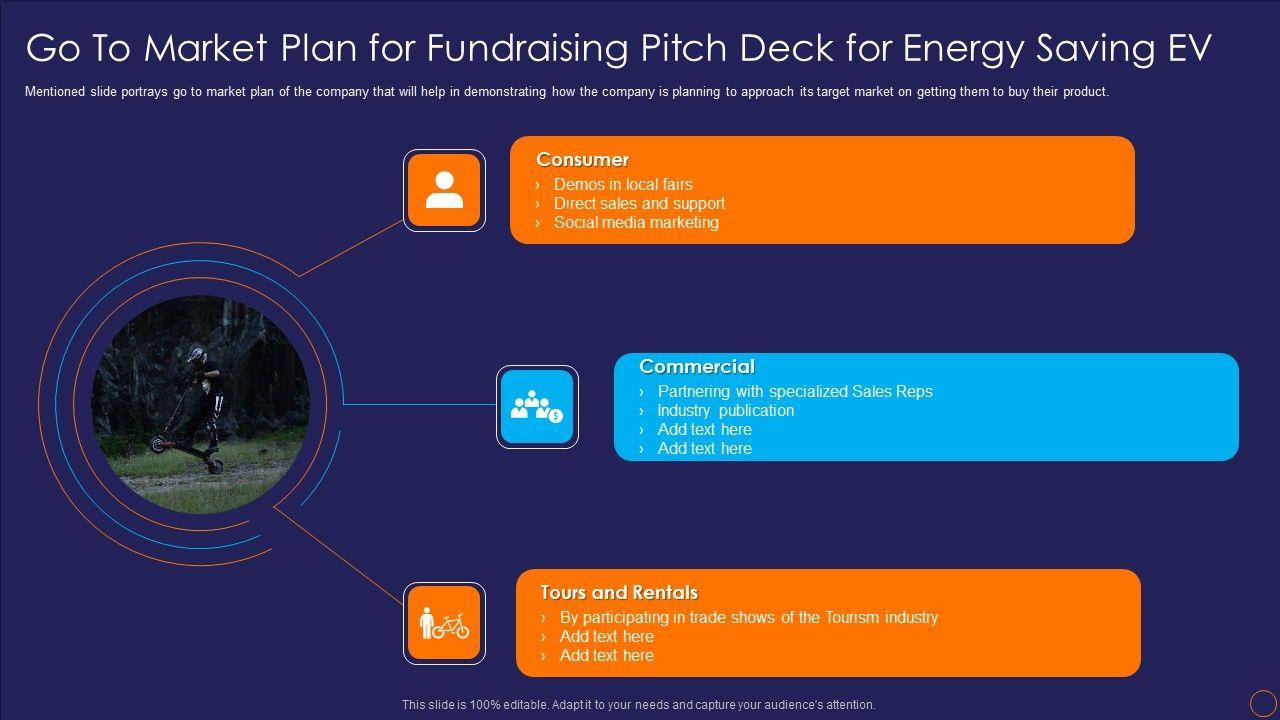 Go To Market Plan for Fundraising Pitch Deck for Energy Saving EV

Mentioned slide portrays go to market plan of the company that will help in demonstrating how the company is planning to approach its target market on getting them to buy their product.

Consumer
› Demos in local fairs
› Direct sales and support
› Social media marketing

Commercial
› Partnering with specialized Sales Reps
› Industry publication
› Add text here
› Add text here

Tours and Rentals
› By participating in trade shows of the Tourism industry
› Add text here
› Add text here

This slide is 100% editable. Adapt it to your needs and capture your audience's attention.